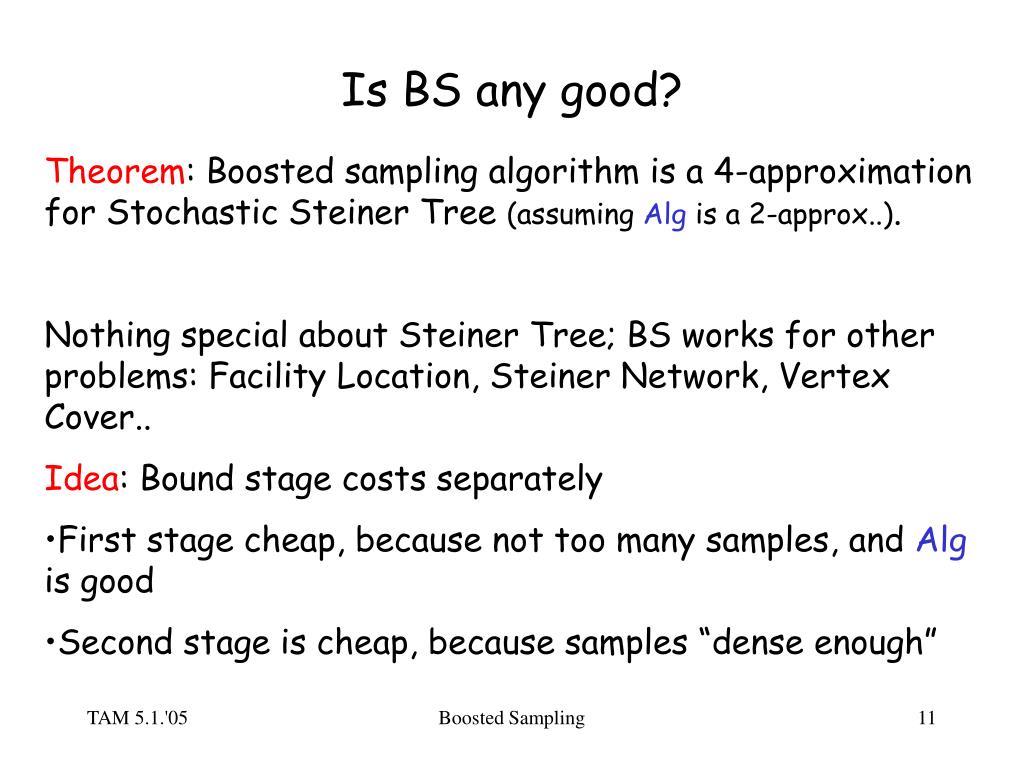 Is BS any good?

Theorem: Boosted sampling algorithm is a 4-approximation for Stochastic Steiner Tree (assuming Alg is a 2-approx..).

Nothing special about Steiner Tree; BS works for other problems: Facility Location, Steiner Network, Vertex Cover..

Idea: Bound stage costs separately

•First stage cheap, because not too many samples, and Alg is good

•Second stage is cheap, because samples “dense enough”

TAM 5.1.'05

Boosted Sampling

11